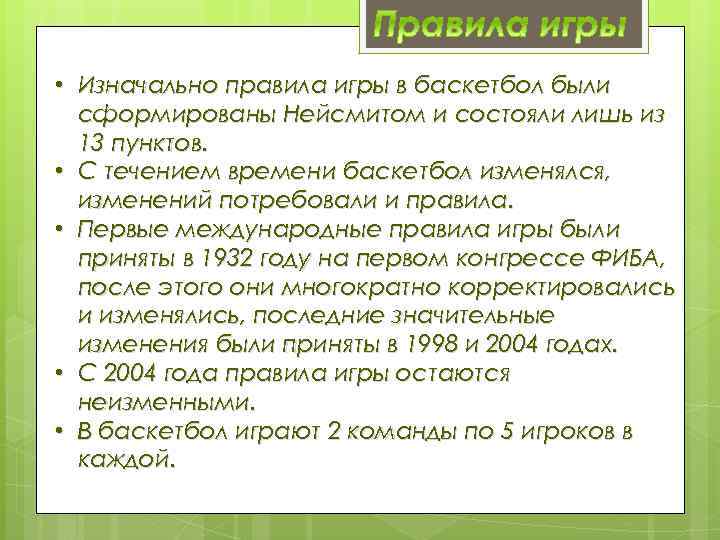 Правила игры

• Изначально правила игры в баскетбол были сформированы Нейсмитом и состояли лишь из 13 пунктов.
• С течением времени баскетбол изменялся, изменений потребовали и правила.
• Первые международные правила игры были приняты в 1932 году на первом конгрессе ФИБА, после этого они многократно корректировались и изменялись, последние значительные изменения были приняты в 1998 и 2004 годах.
• С 2004 года правила игры остаются неизменными.
• В баскетбол играют 2 команды по 5 игроков в каждой.